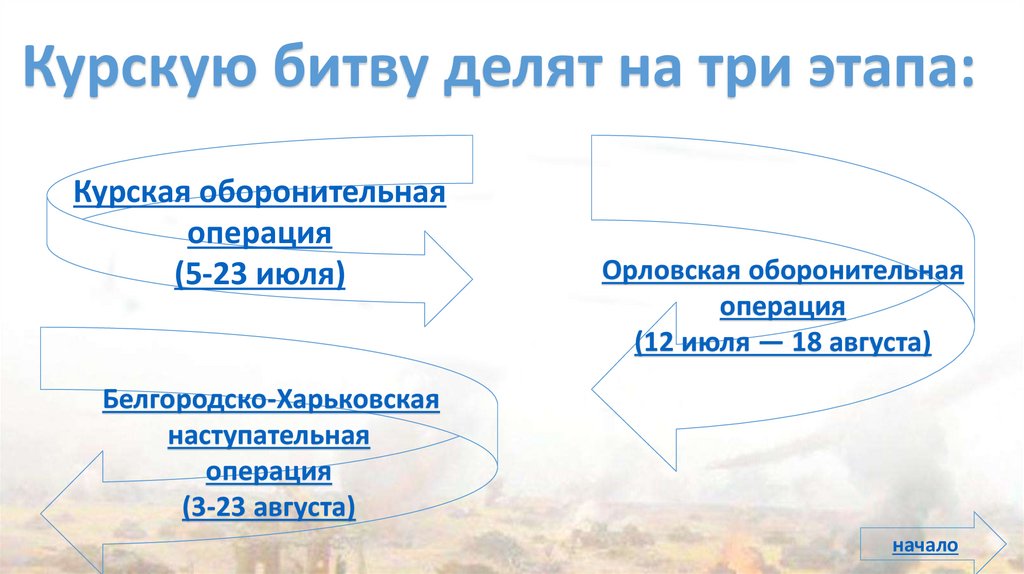 Курскую битву делят на три этапа:

Курская оборонительная операция (5-23 июля)

Орловская оборонительная операция (12 июля — 18 августа)

Белгородско-Харьковская наступательная операция (3-23 августа)

начало